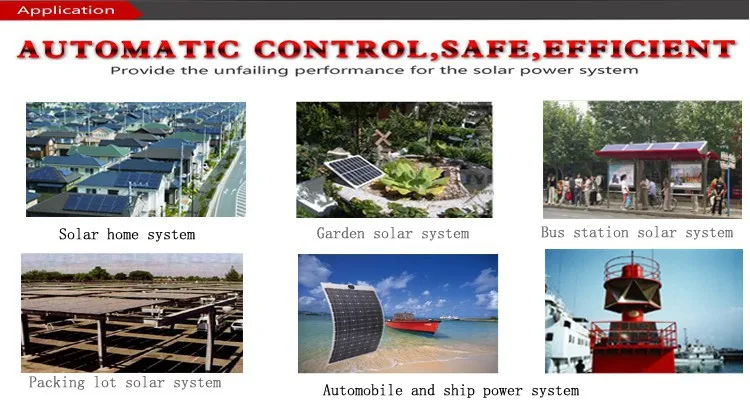 Application

AUTOMATIC CONTROL,SAFE,EFFICIENT
Provide the unfailing performance for the solar power system

Solar home system

Garden solar system

Bus station solar system

Packing lot solar system

Automobile and ship power system